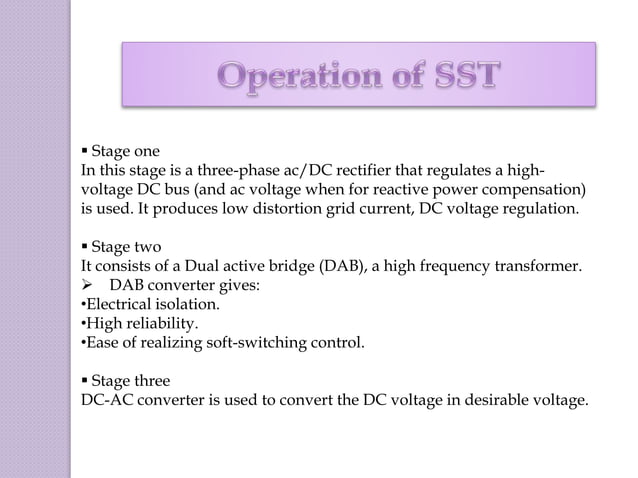 Operation of SST

▪ Stage one
In this stage is a three-phase ac/DC rectifier that regulates a high-voltage DC bus (and ac voltage when for reactive power compensation) is used. It produces low distortion grid current, DC voltage regulation.

▪ Stage two
It consists of a Dual active bridge (DAB), a high frequency transformer.
➢ DAB converter gives:
•Electrical isolation.
•High reliability.
•Ease of realizing soft-switching control.

▪ Stage three
DC-AC converter is used to convert the DC voltage in desirable voltage.